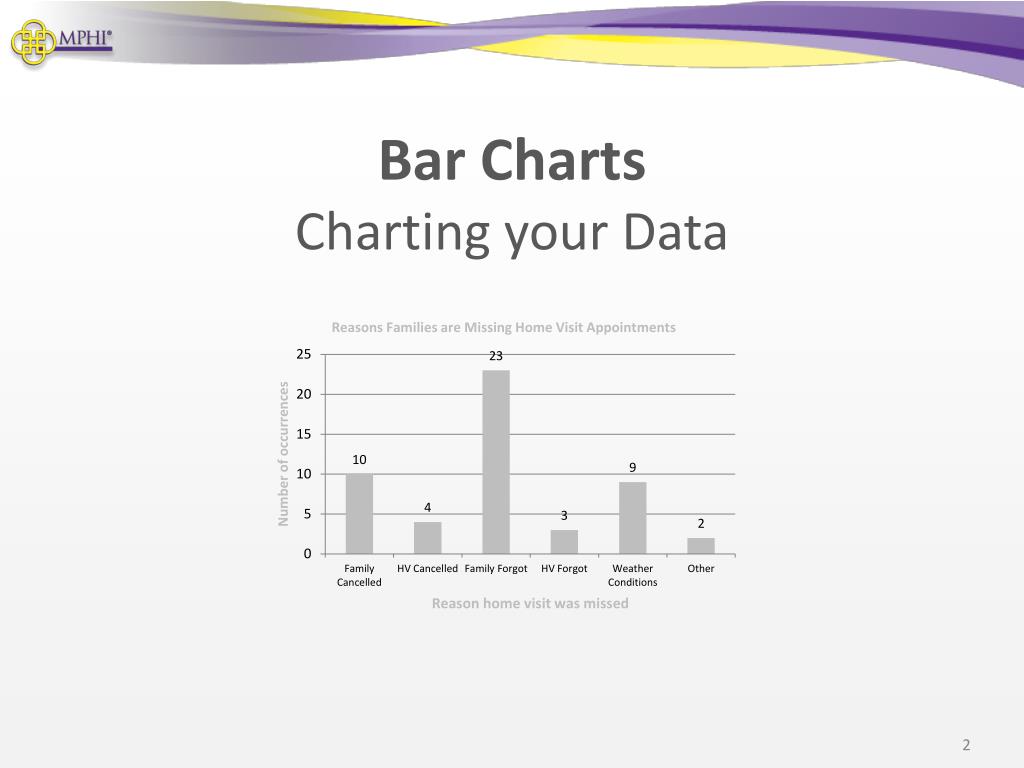 MPHI®

Bar Charts
Charting your Data

Reasons Families are Missing Home Visit Appointments

Number of occurrences

25
20
15
10
5
0

10
4
23
3
9
2

Family Cancelled
HV Cancelled
Family Forgot
HV Forgot
Weather Conditions
Other

Reason home visit was missed

2